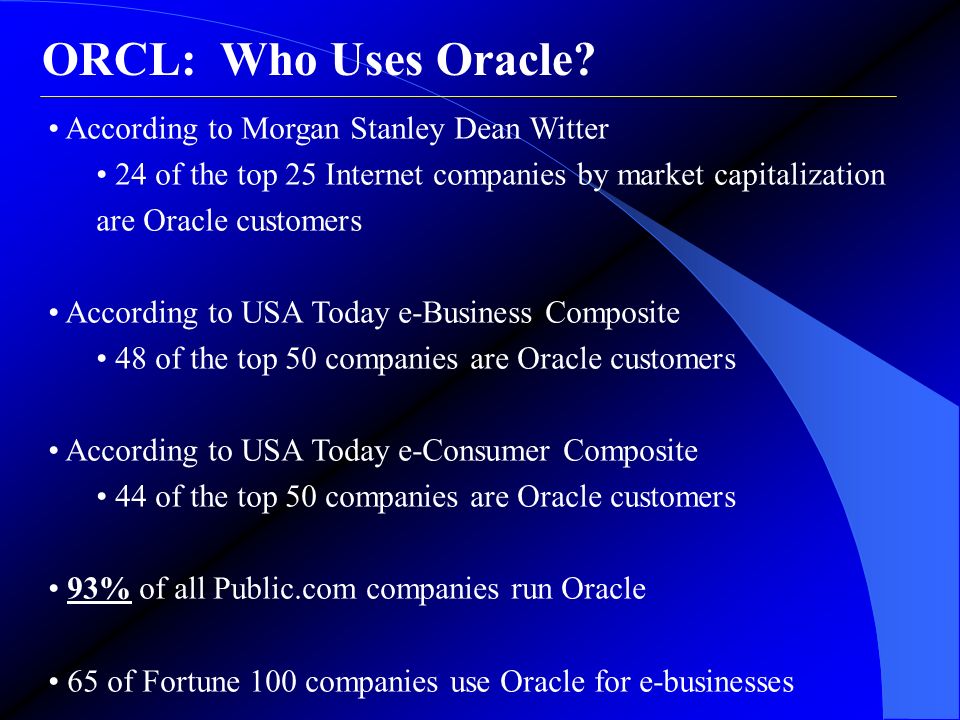 ORCL: Who Uses Oracle?

• According to Morgan Stanley Dean Witter

• 24 of the top 25 Internet companies by market capitalization are Oracle customers

• According to USA Today e-Business Composite

• 48 of the top 50 companies are Oracle customers

• According to USA Today e-Consumer Composite

• 44 of the top 50 companies are Oracle customers

• 93% of all Public.com companies run Oracle

• 65 of Fortune 100 companies use Oracle for e-businesses